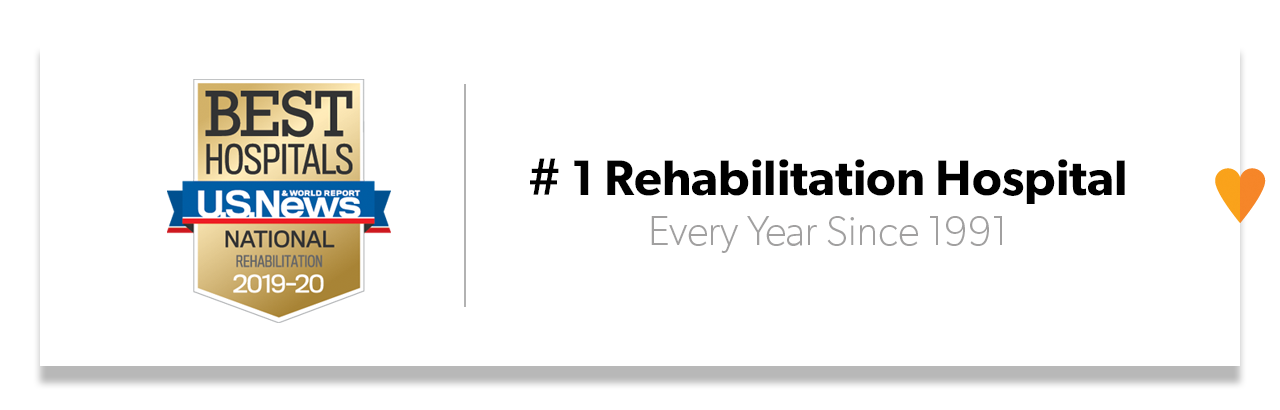 BEST HOSPITALS
U.S.News & WORLD REPORT
NATIONAL
REHABILITATION
2019-20

# 1 Rehabilitation Hospital
Every Year Since 1991